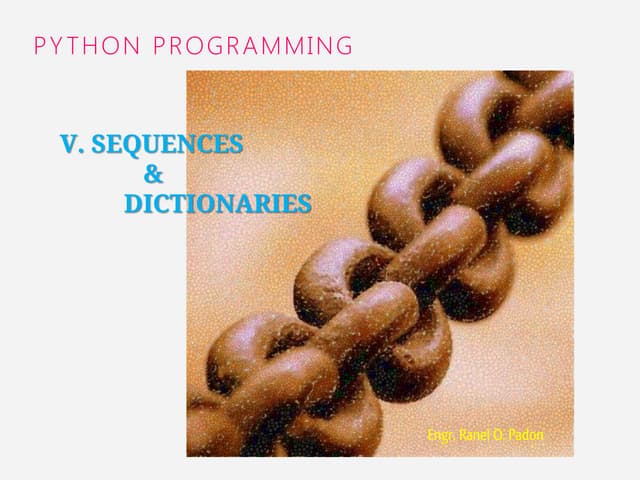 PYTHON PROGRAMMING

V. SEQUENCES
&
DICTIONARIES

Engr. Ranel O. Padon